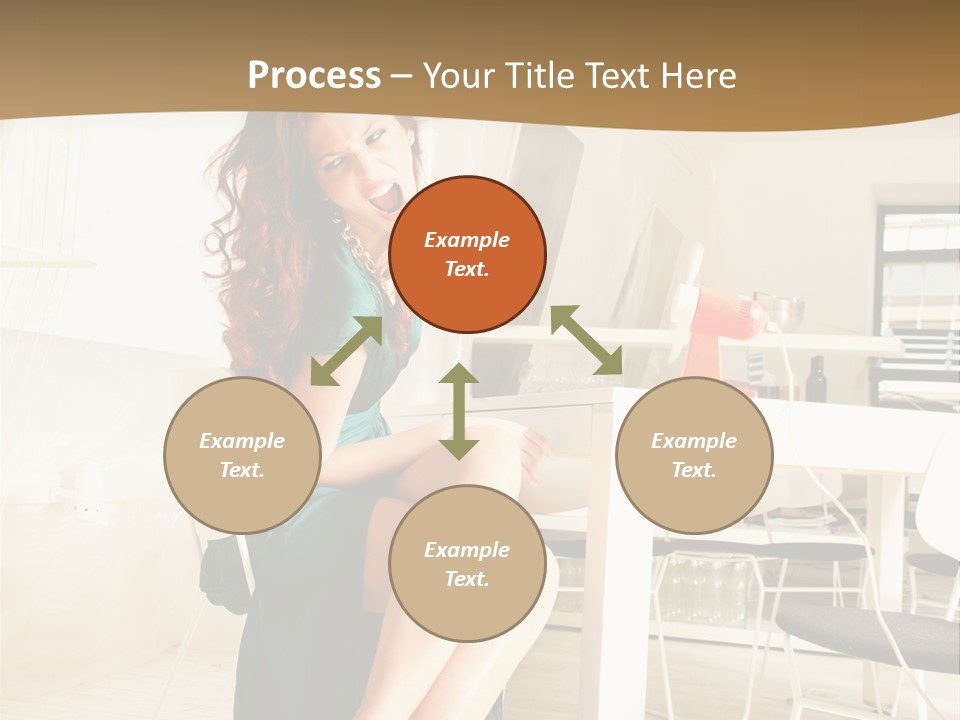 Process – Your Title Text Here

Example Text.

Example Text.

Example Text.

Example Text.